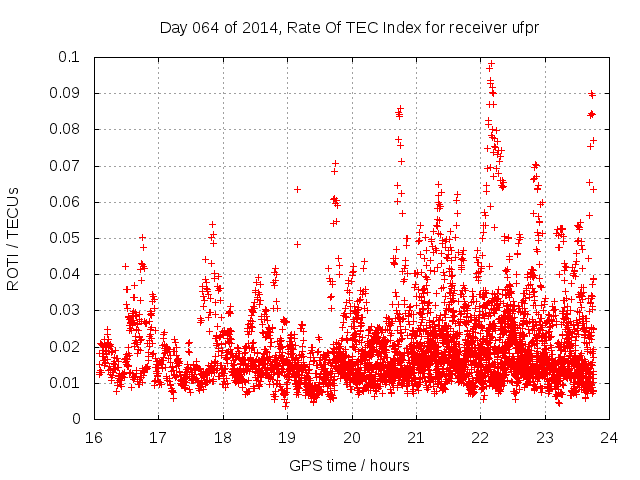 Day 064 of 2014, Rate Of TEC Index for receiver ufpr

ROTI / TECUs

0.1
0.09
0.08
0.07
0.06
0.05
0.04
0.03
0.02
0.01
0

16 17 18 19 20 21 22 23 24

GPS time / hours